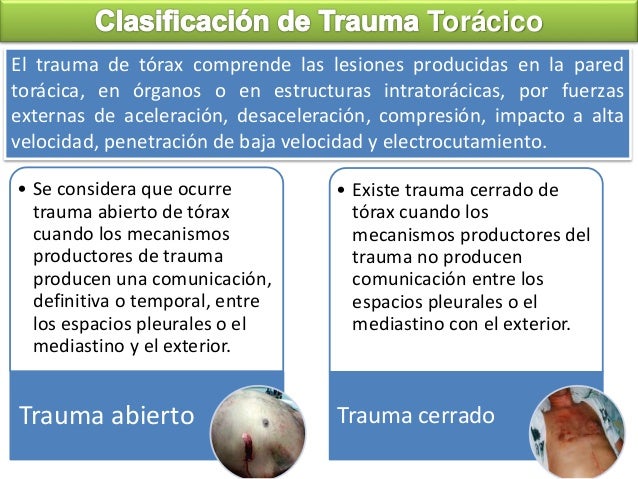 Clasificación de Trauma Torácico

El trauma de tórax comprende las lesiones producidas en la pared torácica, en órganos o en estructuras intratorácicas, por fuerzas externas de aceleración, desaceleración, compresión, impacto a alta velocidad, penetración de baja velocidad y electrocutamiento.

• Se considera que ocurre trauma abierto de tórax cuando los mecanismos productores de trauma producen una comunicación, definitiva o temporal, entre los espacios pleurales o el mediastino y el exterior.

Trauma abierto

• Existe trauma cerrado de tórax cuando los mecanismos productores del trauma no producen comunicación entre los espacios pleurales o el mediastino con el exterior.

Trauma cerrado